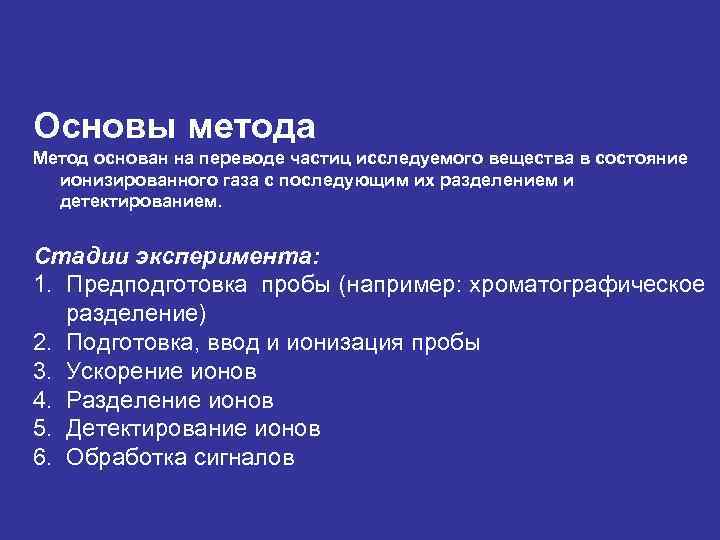 Основы метода
Метод основан на переводе частиц исследуемого вещества в состояние ионизированного газа с последующим их разделением и детектированием.

Стадии эксперимента:
1. Предподготовка пробы (например: хроматографическое разделение)
2. Подготовка, ввод и ионизация пробы
3. Ускорение ионов
4. Разделение ионов
5. Детектирование ионов
6. Обработка сигналов